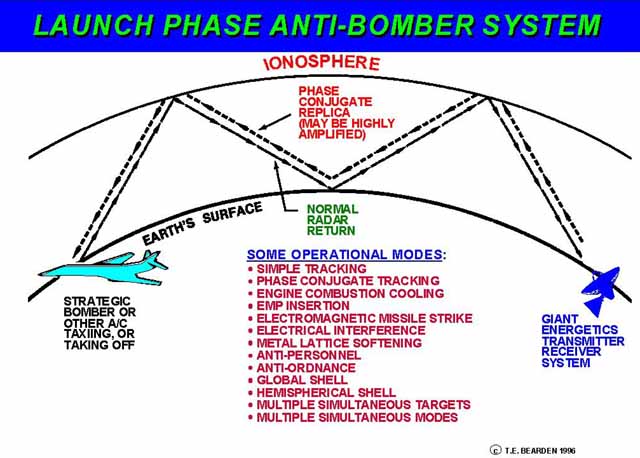 LAUNCH PHASE ANTI-BOMBER SYSTEM

IONOSPHERE

PHASE CONJUGATE REPLICA (MAY BE HIGHLY AMPLIFIED)

NORMAL RADAR RETURN

EARTH'S SURFACE

STRATEGIC BOMBER OR OTHER A/C TAXIING, OR TAKING OFF

SOME OPERATIONAL MODES:
• SIMPLE TRACKING
• PHASE CONJUGATE TRACKING
• ENGINE COMBUSTION COOLING
• EMP INSERTION
• ELECTROMAGNETIC MISSILE STRIKE
• ELECTRICAL INTERFERENCE
• METAL LATTICE SOFTENING
• ANTI-PERSONNEL
• ANTI-ORDNANCE
• GLOBAL SHELL
• HEMISPHERICAL SHELL
• MULTIPLE SIMULTANEOUS TARGETS
• MULTIPLE SIMULTANEOUS MODES

GIANT ENERGETICS TRANSMITTER RECEIVER SYSTEM

© T.E. BEARDEN 1996